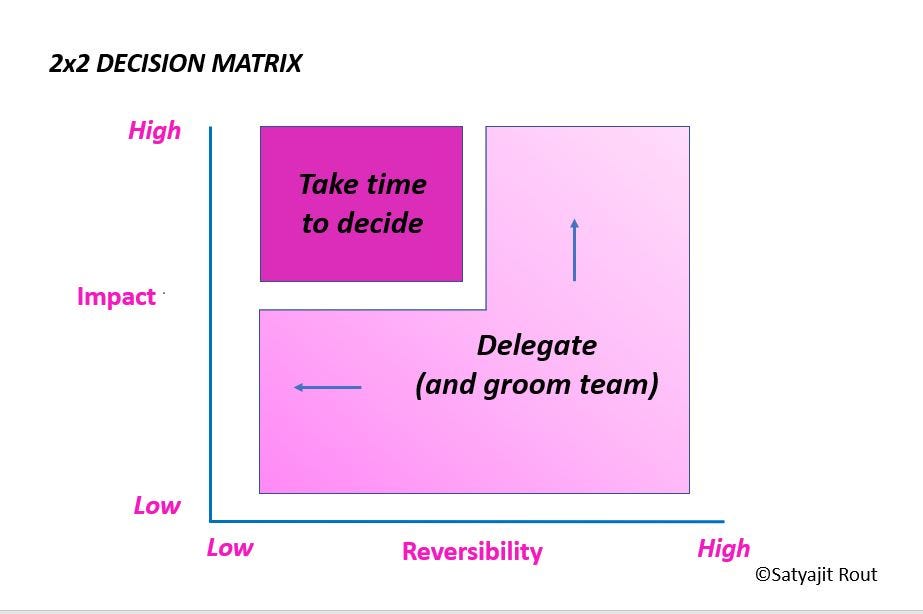 2x2 DECISION MATRIX

High

Impact

Low

Take time to decide

Delegate (and groom team)

Low

Reversibility

High

©Satyajit Rout